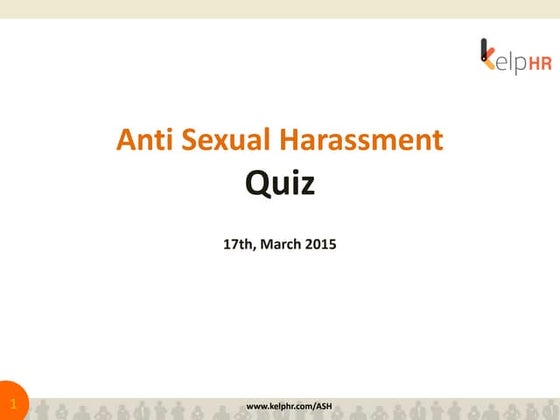 kelpHR

Anti Sexual Harassment

Quiz

17th, March 2015

1

www.kelphr.com/ASH